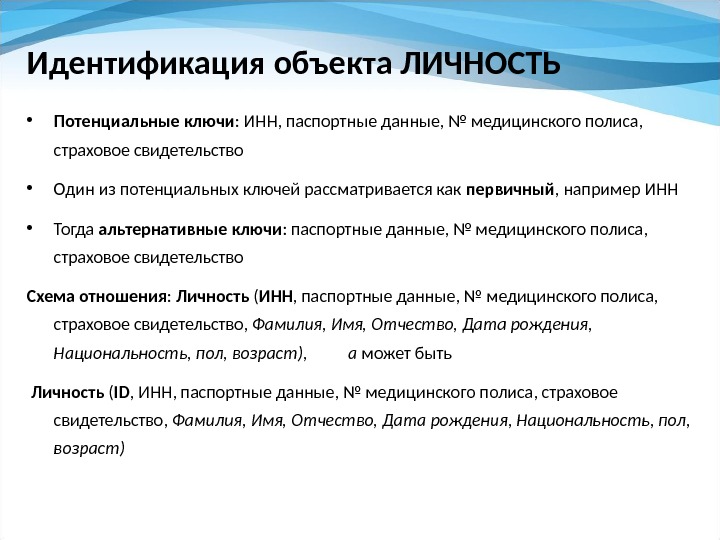 Идентификация объекта ЛИЧНОСТЬ

• Потенциальные ключи: ИНН, паспортные данные, № медицинского полиса, страховое свидетельство

• Один из потенциальных ключей рассматривается как первичный, например ИНН

• Тогда альтернативные ключи: паспортные данные, № медицинского полиса, страховое свидетельство

Схема отношения: Личность (ИНН, паспортные данные, № медицинского полиса, страховое свидетельство, Фамилия, Имя, Отчество, Дата рождения, Национальность, пол, возраст), а может быть

Личность (ID, ИНН, паспортные данные, № медицинского полиса, страховое свидетельство, Фамилия, Имя, Отчество, Дата рождения, Национальность, пол, возраст)